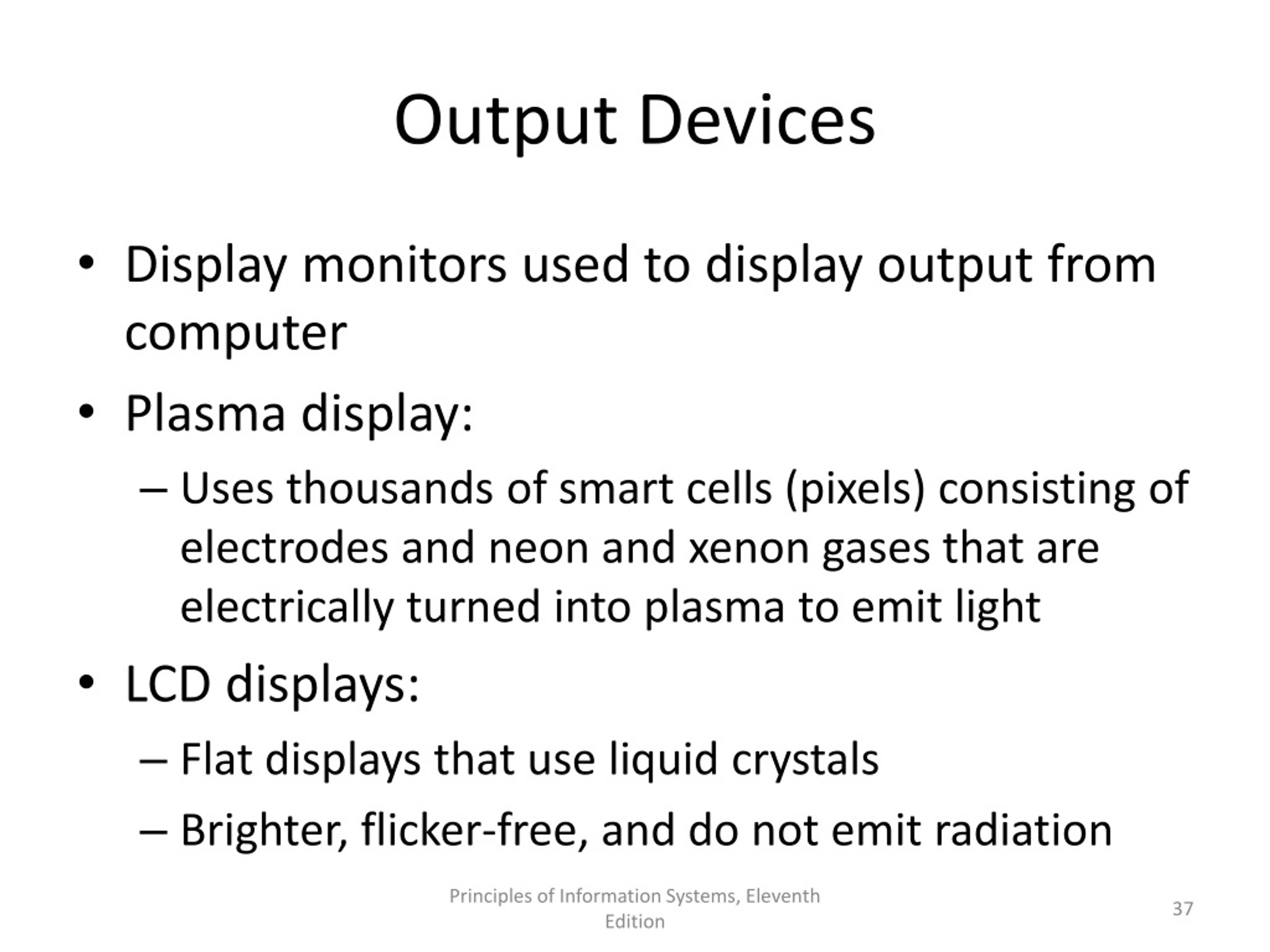 Output Devices

• Display monitors used to display output from computer

• Plasma display:

– Uses thousands of smart cells (pixels) consisting of electrodes and neon and xenon gases that are electrically turned into plasma to emit light

• LCD displays:

– Flat displays that use liquid crystals

– Brighter, flicker-free, and do not emit radiation

Principles of Information Systems, Eleventh Edition

37